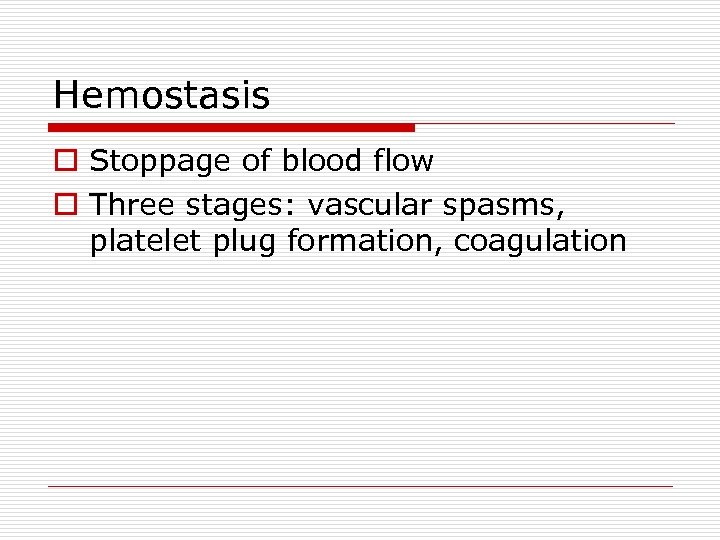 Hemostasis

Stoppage of blood flow

Three stages: vascular spasms, platelet plug formation, coagulation